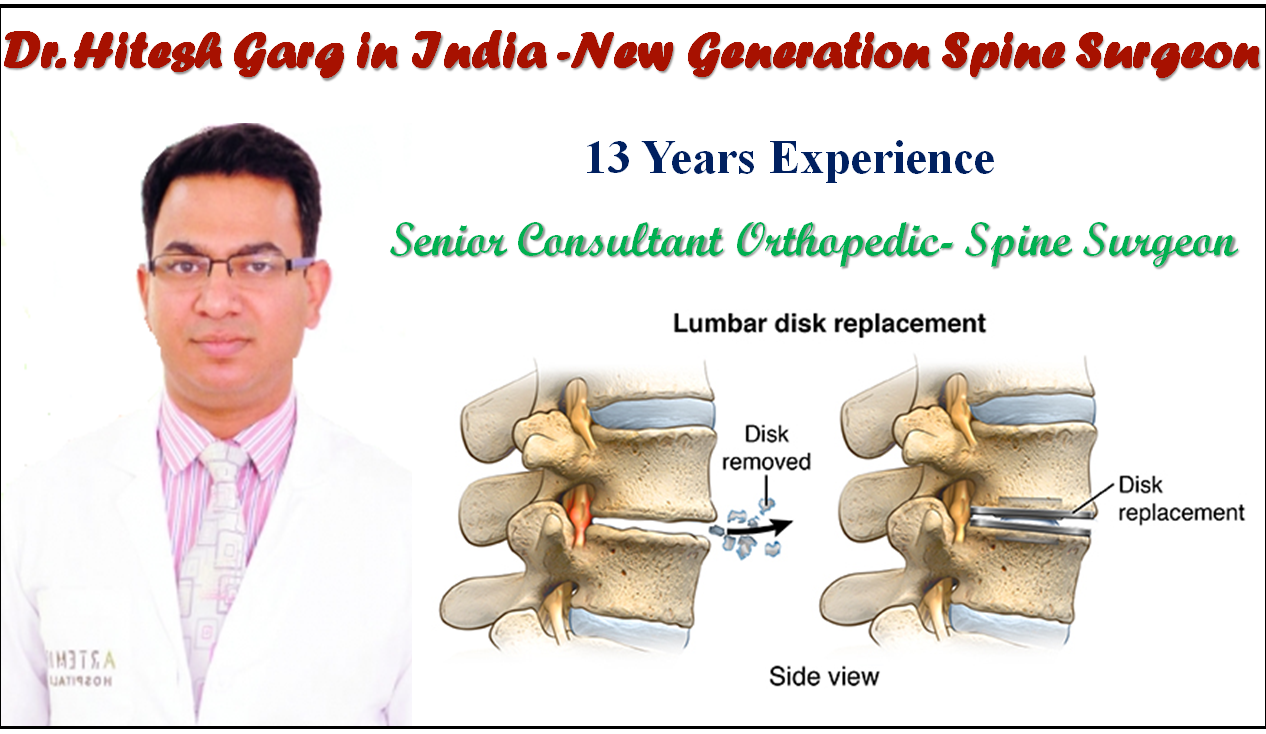 Dr.Hitesh Garg in India -New Generation Spine Surgeon

13 Years Experience

Senior Consultant Orthopedic- Spine Surgeon

Lumbar disk replacement

Disk removed

Disk replacement

Side view

ARTEMIS HOSPITAL